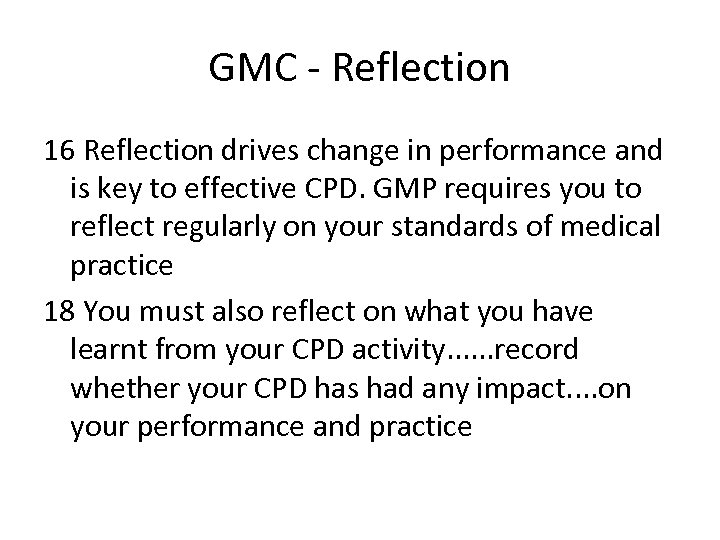 GMC - Reflection

16 Reflection drives change in performance and is key to effective CPD. GMP requires you to reflect regularly on your standards of medical practice

18 You must also reflect on what you have learnt from your CPD activity......record whether your CPD has had any impact....on your performance and practice